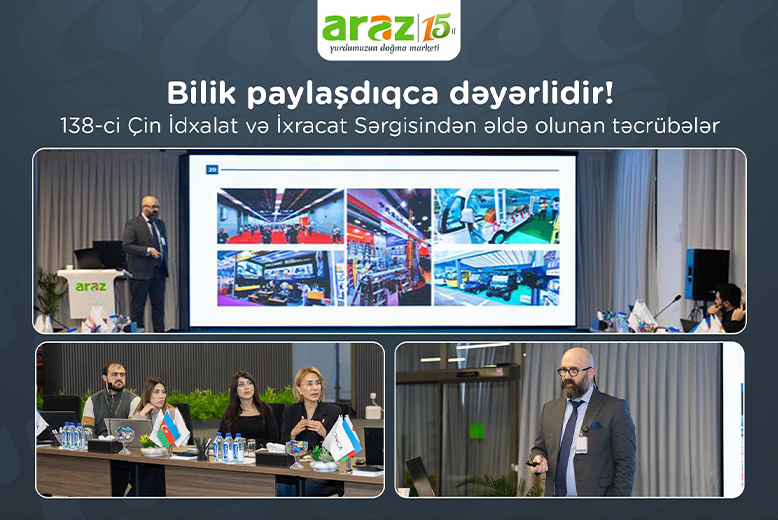 araz 15 il
yurdumuzun doğma marketi

Bilik paylaşdıqca dəyərlidir!
138-ci Çin İdxalat və İxracat Sərgisindən əldə olunan təcrübələr

20

araz